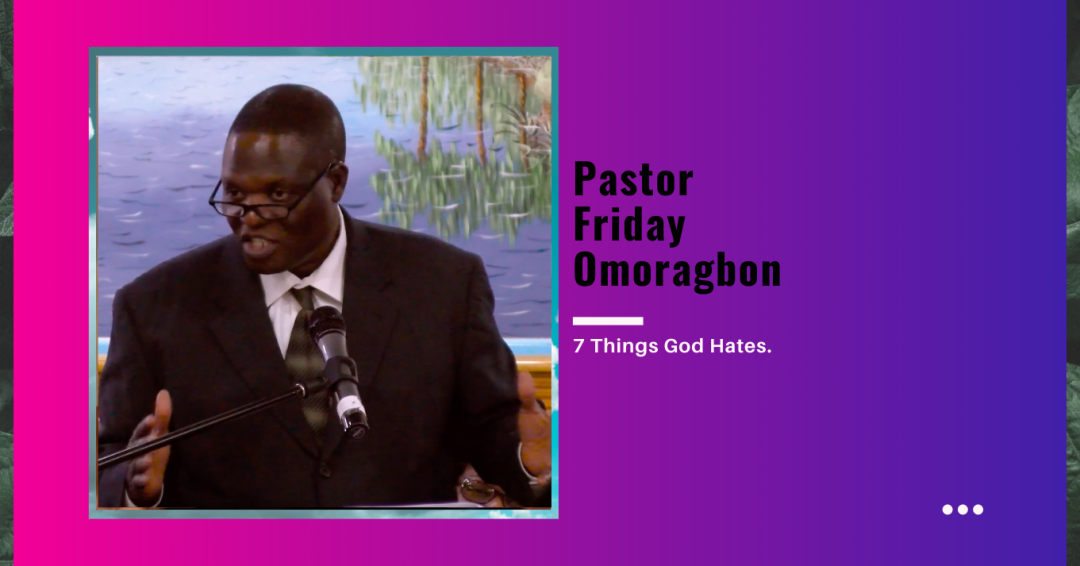 Pastor
Friday
Omoragbon

7 Things God Hates.